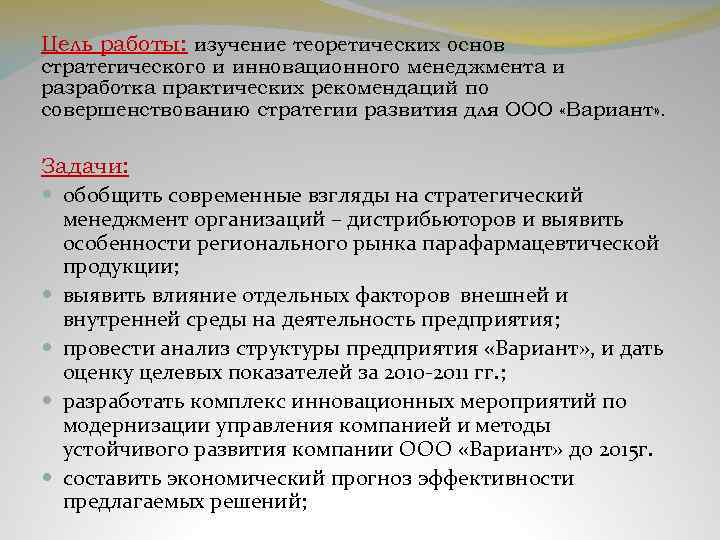 Цель работы: изучение теоретических основ стратегического и инновационного менеджмента и разработка практических рекомендаций по совершенствованию стратегии развития для ООО «Вариант».

Задачи:
- обобщить современные взгляды на стратегический менеджмент организаций – дистрибьюторов и выявить особенности регионального рынка парафармацевтической продукции;
- выявить влияние отдельных факторов внешней и внутренней среды на деятельность предприятия;
- провести анализ структуры предприятия «Вариант», и дать оценку целевых показателей за 2010-2011 гг.;
- разработать комплекс инновационных мероприятий по модернизации управления компанией и методы устойчивого развития компании ООО «Вариант» до 2015г.
- составить экономический прогноз эффективности предлагаемых решений;